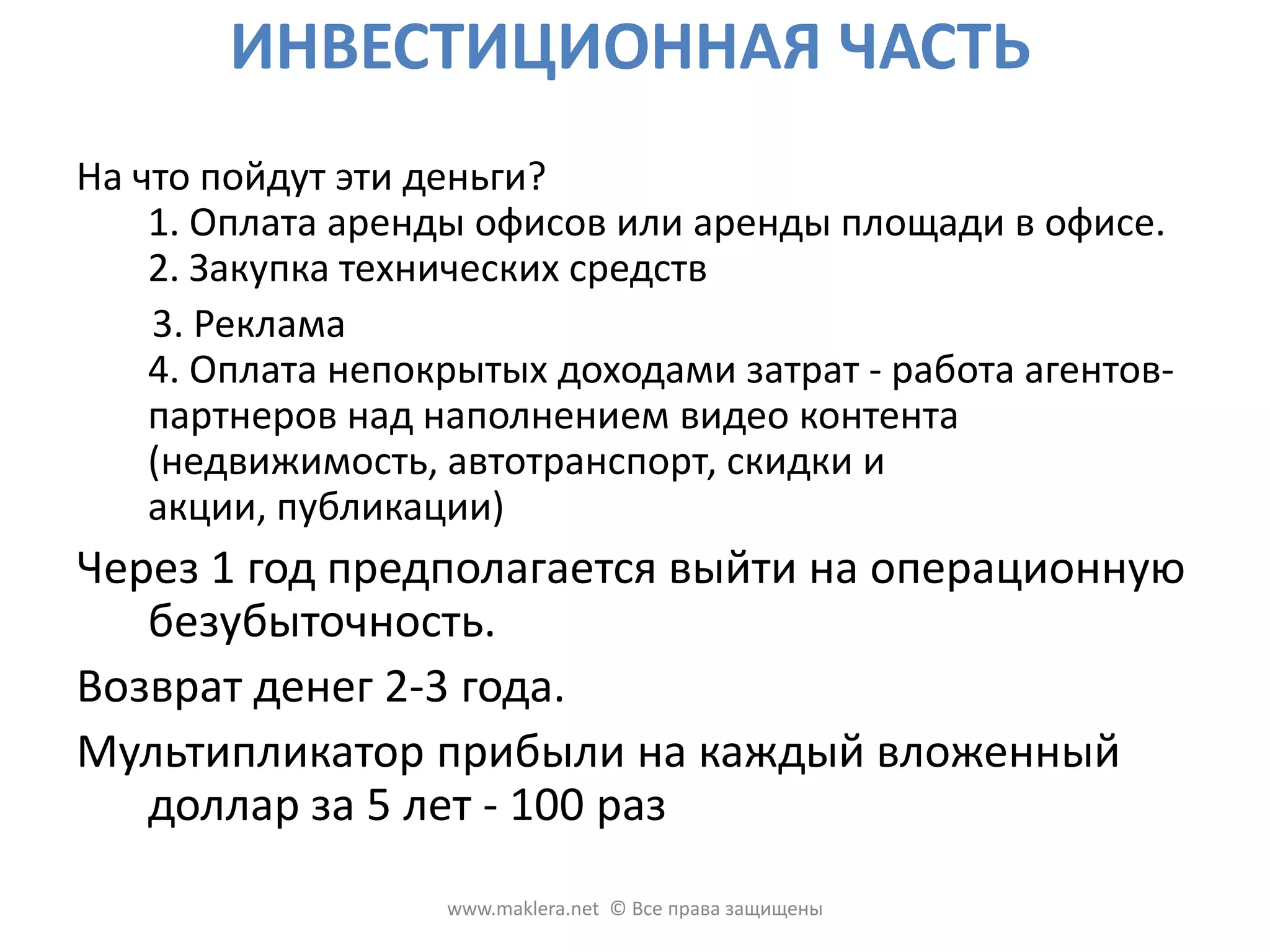 ИНВЕСТИЦИОННАЯ ЧАСТЬ

На что пойдут эти деньги?
1. Оплата аренды офисов или аренды площади в офисе.
2. Закупка технических средств
3. Реклама
4. Оплата непокрытых доходами затрат - работа агентов-партнеров над наполнением видео контента (недвижимость, автотранспорт, скидки и акции, публикации)

Через 1 год предполагается выйти на операционную безубыточность.

Возврат денег 2-3 года.

Мультипликатор прибыли на каждый вложенный доллар за 5 лет - 100 раз

www.maklera.net © Все права защищены